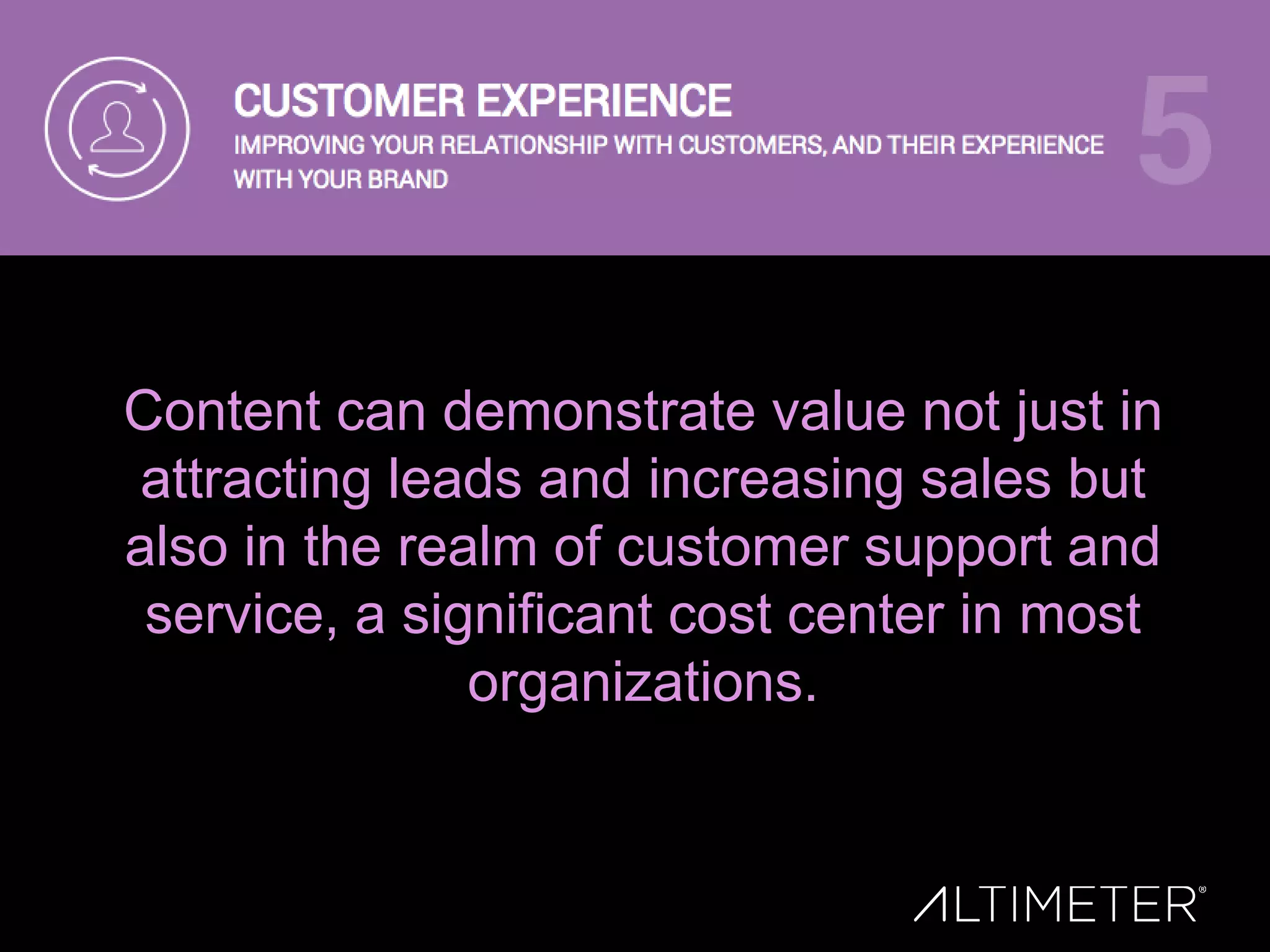 CUSTOMER EXPERIENCE
IMPROVING YOUR RELATIONSHIP WITH CUSTOMERS, AND THEIR EXPERIENCE WITH YOUR BRAND

5

Content can demonstrate value not just in attracting leads and increasing sales but also in the realm of customer support and service, a significant cost center in most organizations.

ALTIMETER®